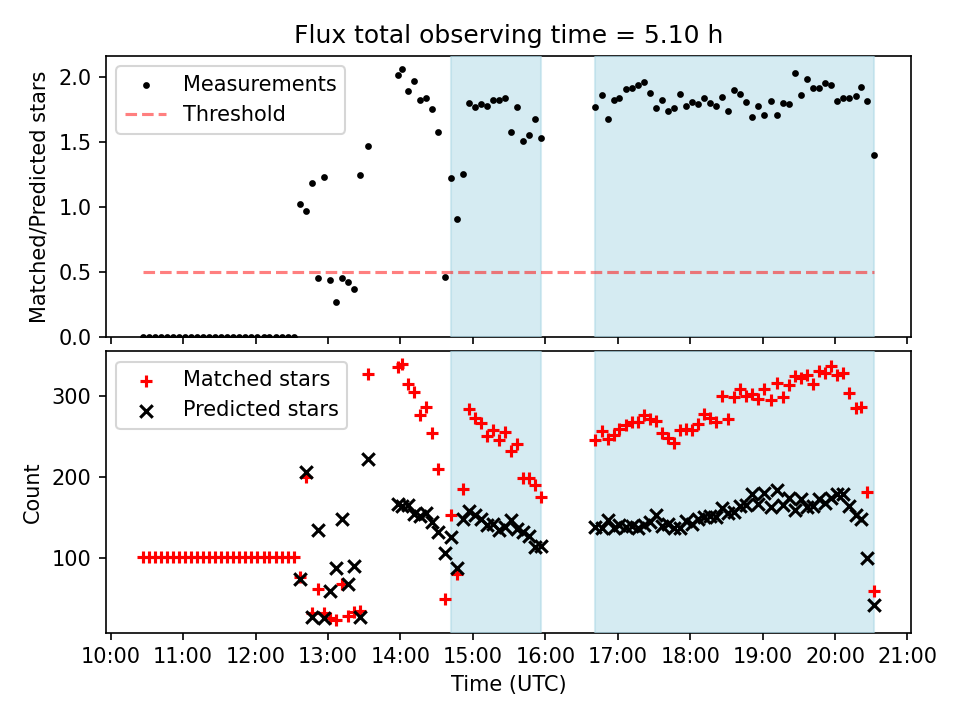 Flux total observing time = 5.10 h

Measurements
Threshold

Matched/Predicted stars

2.0
1.5
1.0
0.5
0.0

Matched stars
Predicted stars

Count

300
200
100

10:00 11:00 12:00 13:00 14:00 15:00 16:00 17:00 18:00 19:00 20:00 21:00

Time (UTC)